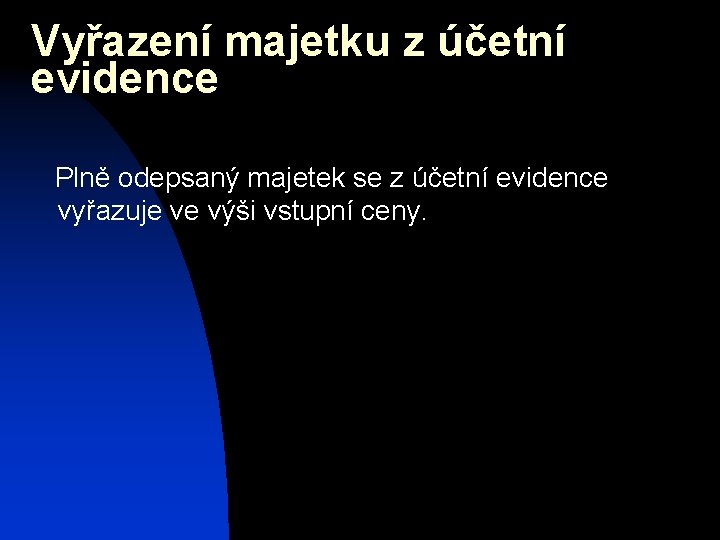 Vyřazení majetku z účetní evidence

Plně odepsaný majetek se z účetní evidence vyřazuje ve výši vstupní ceny.